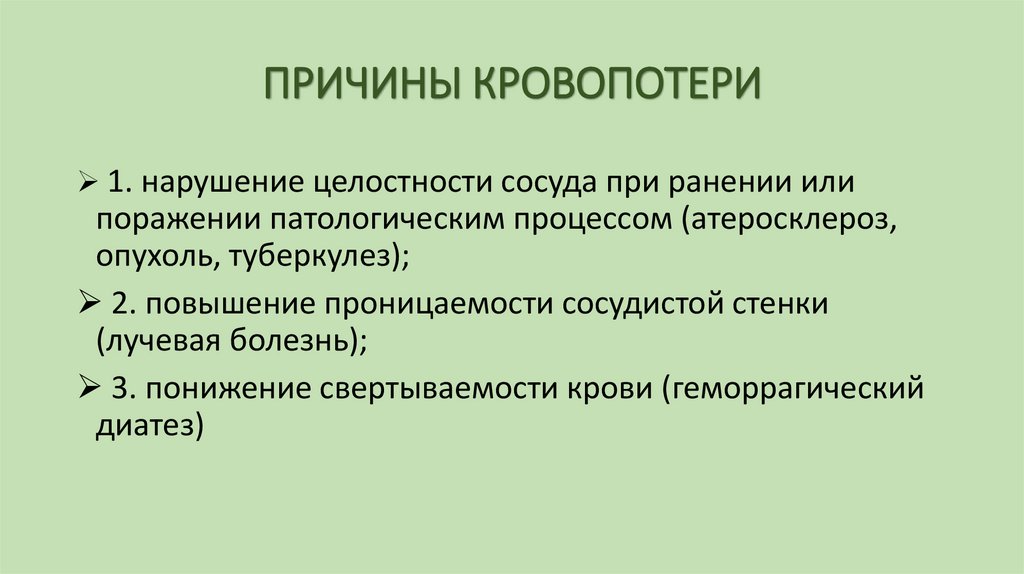 ПРИЧИНЫ КРОВОПОТЕРИ

➢ 1. нарушение целостности сосуда при ранении или поражении патологическим процессом (атеросклероз, опухоль, туберкулез);

➢ 2. повышение проницаемости сосудистой стенки (лучевая болезнь);

➢ 3. понижение свертываемости крови (геморрагический диатез)